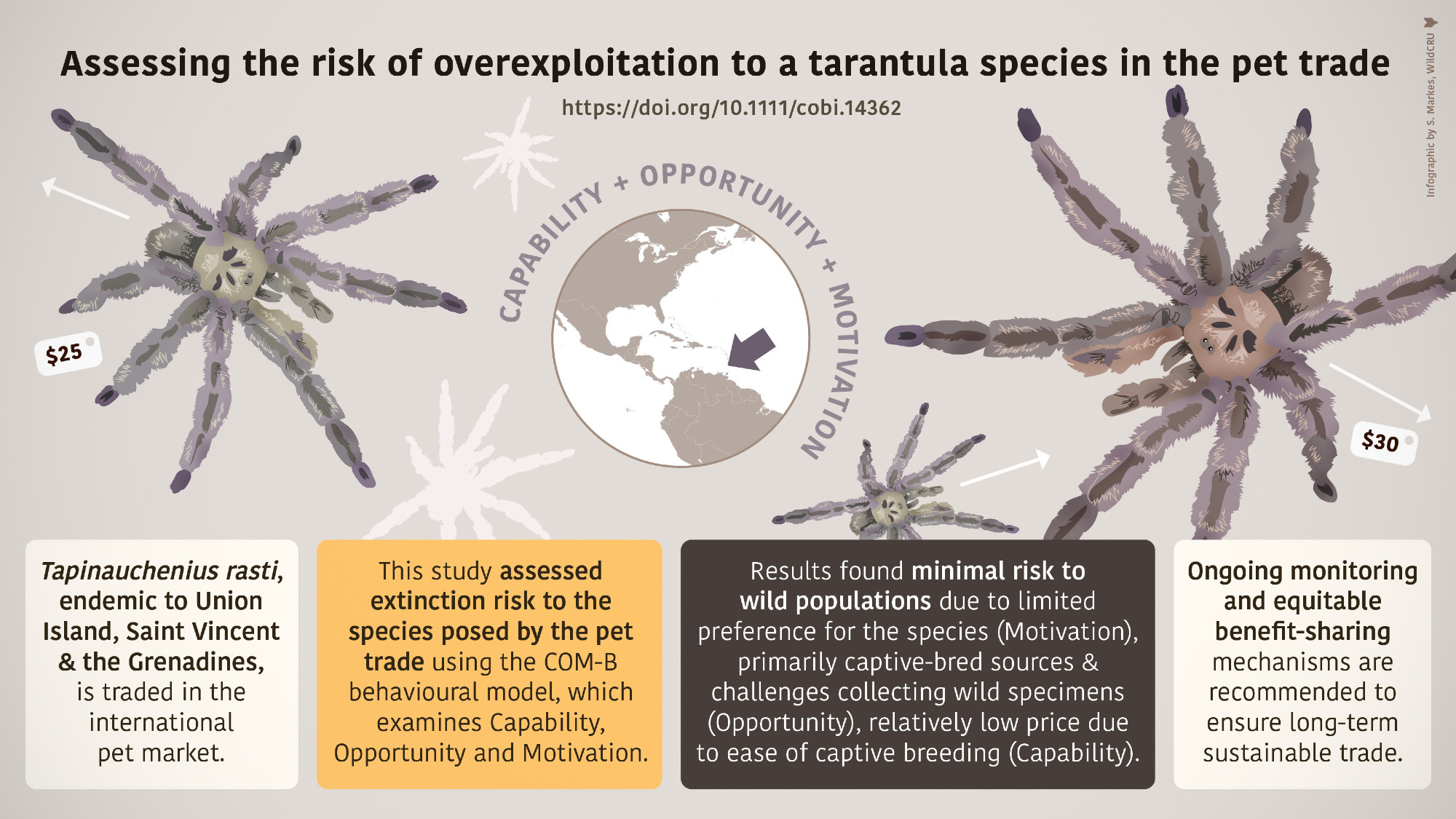 Assessing the risk of overexploitation to a tarantula species in the pet trade

https://doi.org/10.1111/cobi.14362

Infographic by S. Markes, WildCRU

CAPABILITY + OPPORTUNITY + MOTIVATION

$25

$30

Tapinauchenius rasti, endemic to Union Island, Saint Vincent & the Grenadines, is traded in the international pet market.

This study assessed extinction risk to the species posed by the pet trade using the COM-B behavioural model, which examines Capability, Opportunity and Motivation.

Results found minimal risk to wild populations due to limited preference for the species (Motivation), primarily captive-bred sources & challenges collecting wild specimens (Opportunity), relatively low price due to ease of captive breeding (Capability).

Ongoing monitoring and equitable benefit-sharing mechanisms are recommended to ensure long-term sustainable trade.